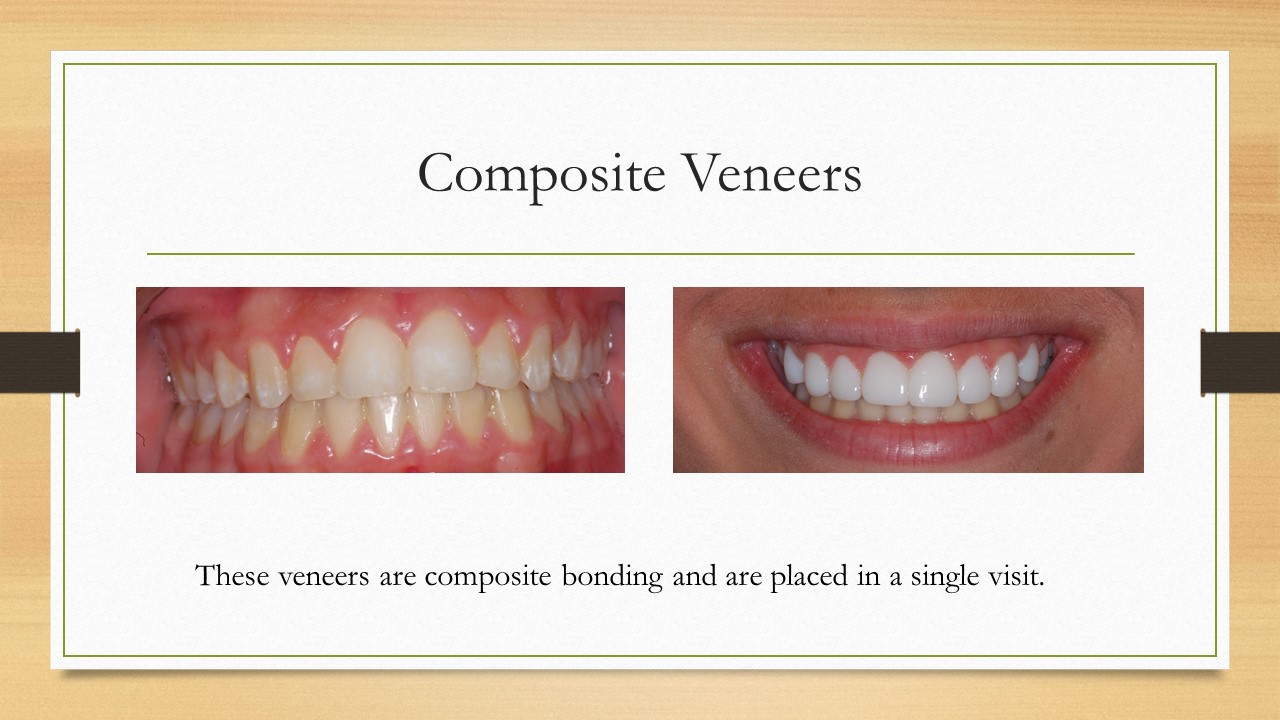 Composite Veneers

These veneers are composite bonding and are placed in a single visit.